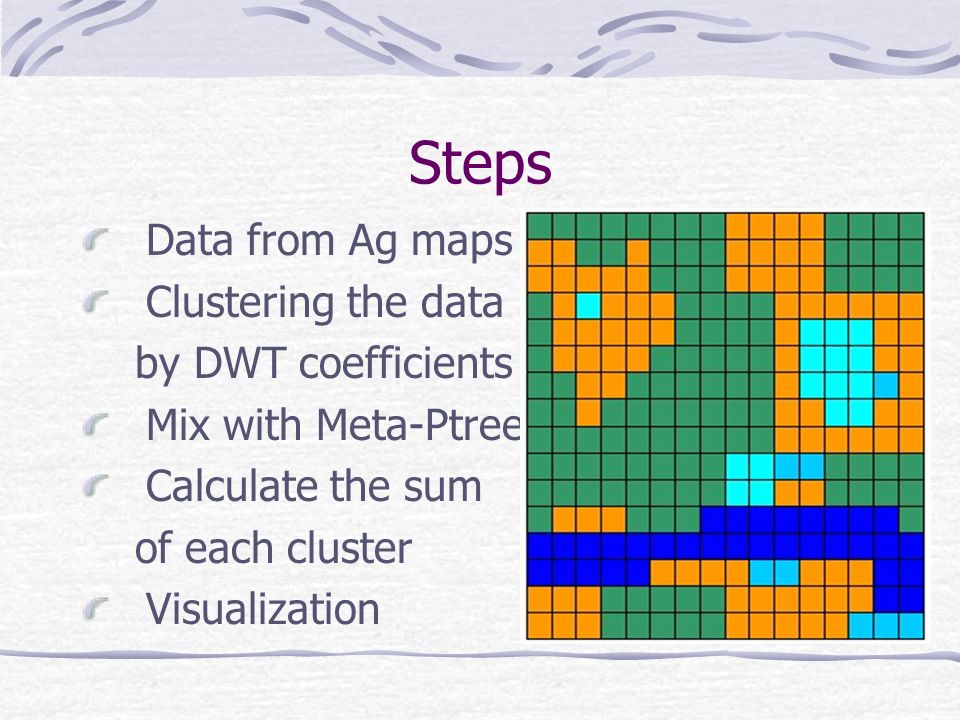 Steps

Data from Ag maps

Clustering the data by DWT coefficients

Mix with Meta-Ptree

Calculate the sum of each cluster

Visualization